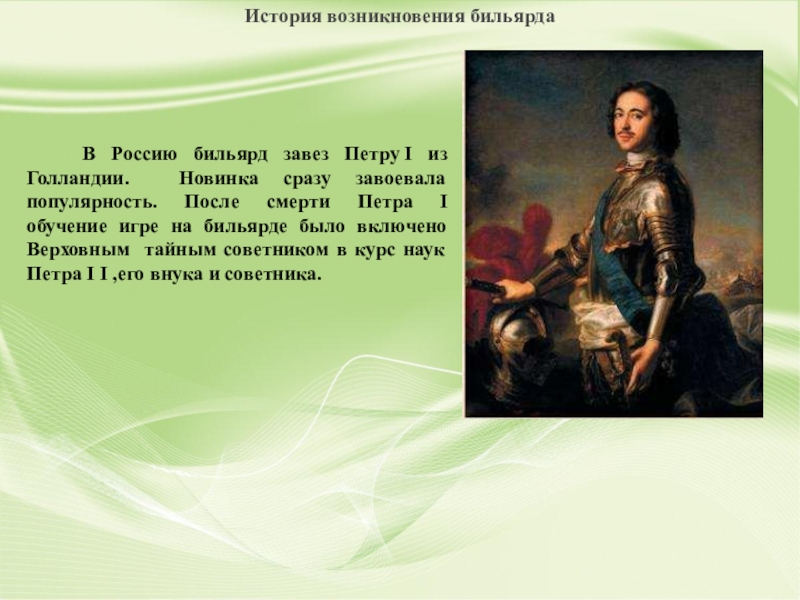 История возникновения бильярда

В Россию бильярд завез Петру I из Голландии. Новинка сразу завоевала популярность. После смерти Петра I обучение игре на бильярде было включено Верховным тайным советником в курс наук Петра I I ,его внука и советника.